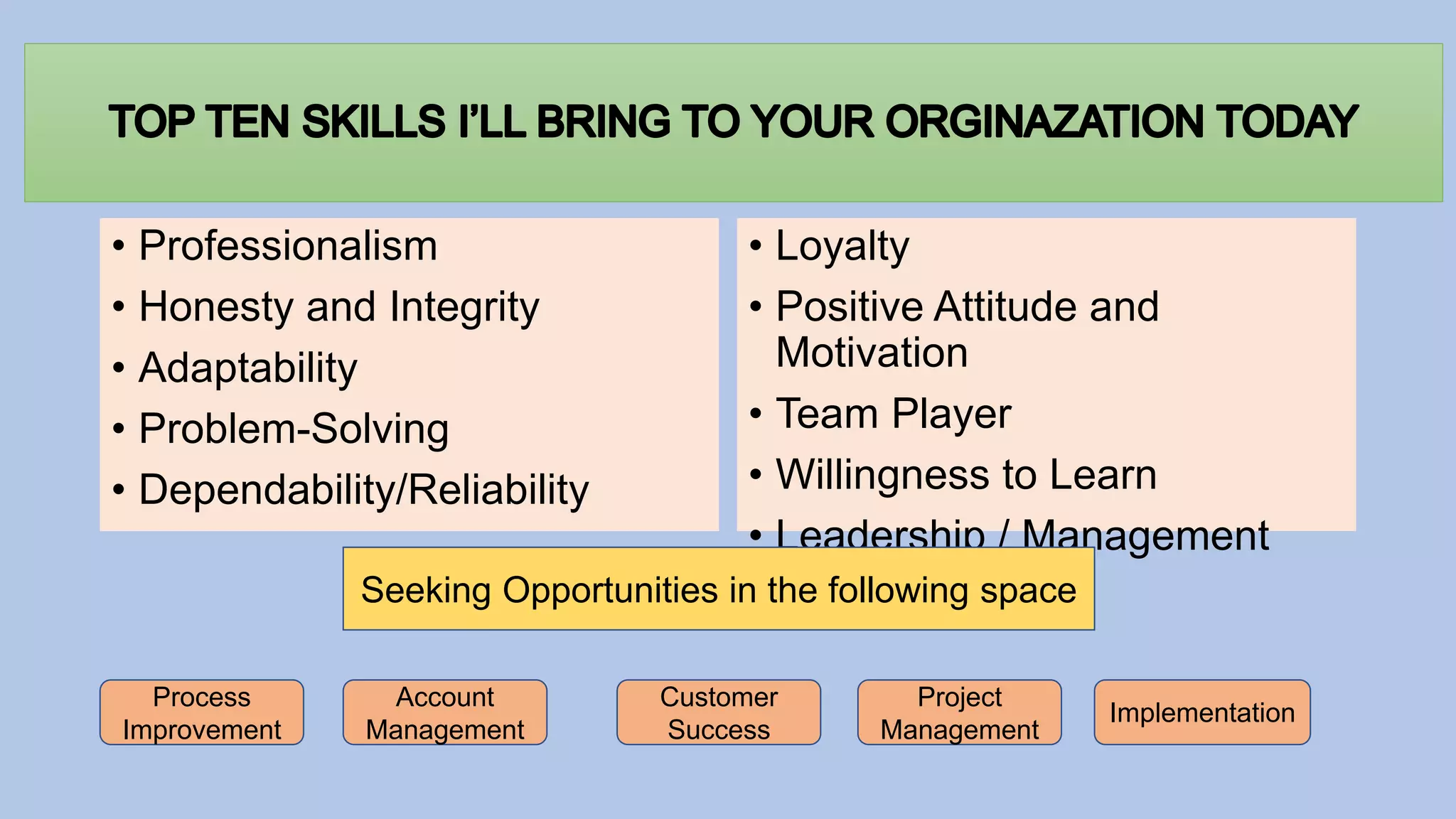 TOP TEN SKILLS I'LL BRING TO YOUR ORGINAZATION TODAY

• Professionalism
• Honesty and Integrity
• Adaptability
• Problem-Solving
• Dependability/Reliability

• Loyalty
• Positive Attitude and Motivation
• Team Player
• Willingness to Learn
• Leadership / Management

Seeking Opportunities in the following space

Process Improvement

Account Management

Customer Success

Project Management

Implementation